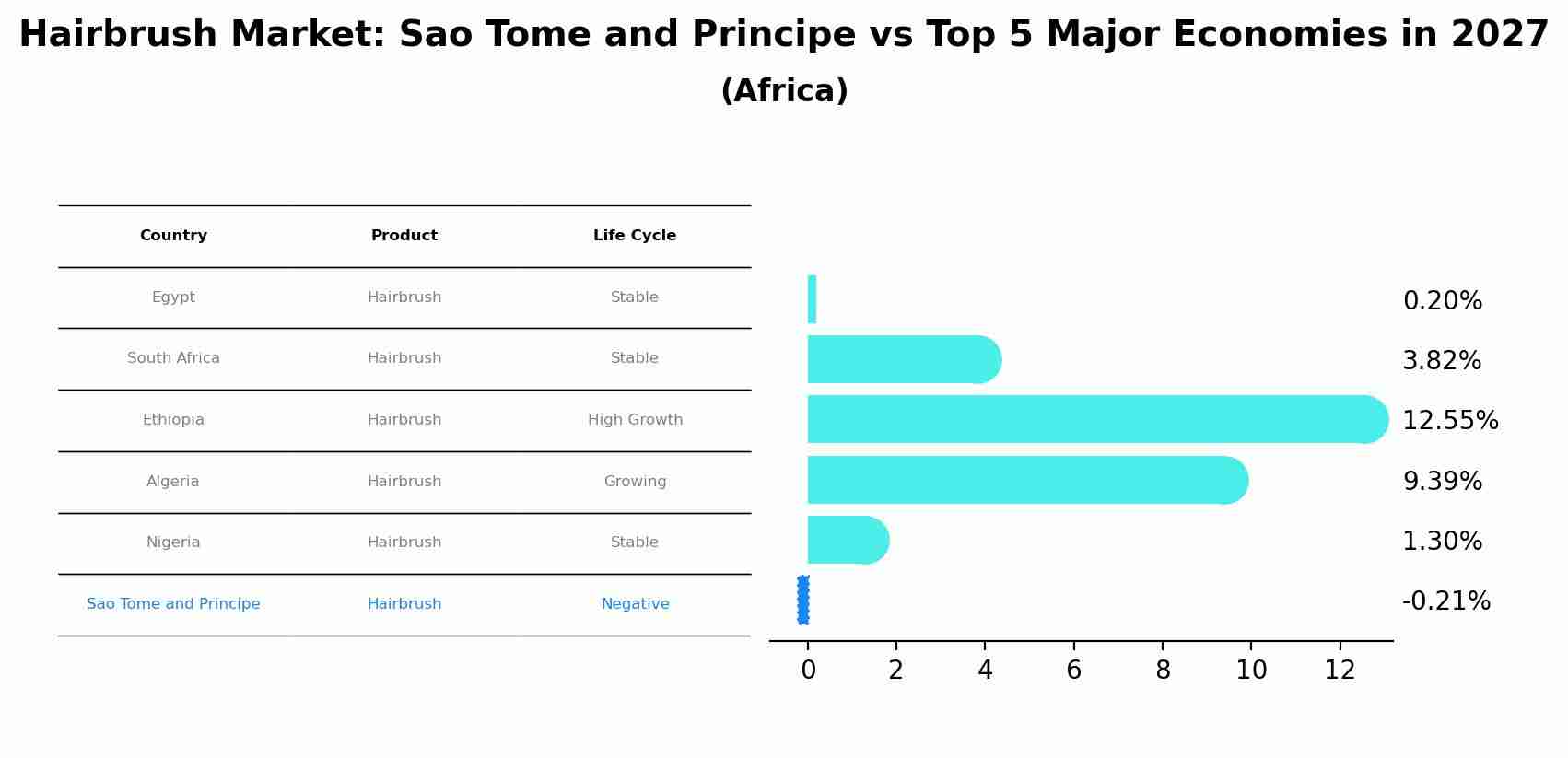 Hairbrush Market: Sao Tome and Principe vs Top 5 Major Economies in 2027
(Africa)

| Country | Product | Life Cycle |
|---|---|---|
| Egypt | Hairbrush | Stable |
| South Africa | Hairbrush | Stable |
| Ethiopia | Hairbrush | High Growth |
| Algeria | Hairbrush | Growing |
| Nigeria | Hairbrush | Stable |
| Sao Tome and Principe | Hairbrush | Negative |

0.20%
3.82%
12.55%
9.39%
1.30%
-0.21%

0 2 4 6 8 10 12